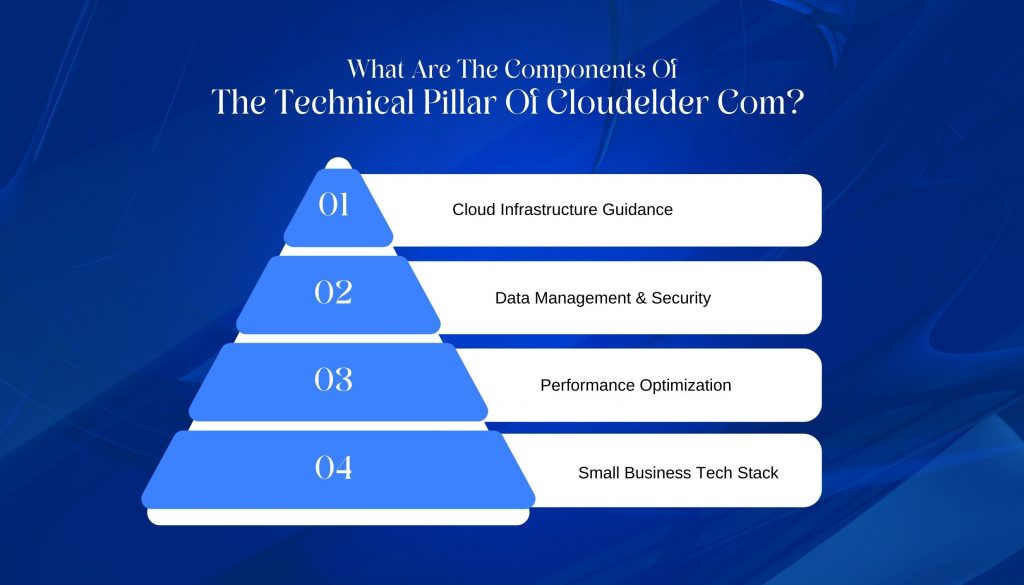 What Are The Components Of
The Technical Pillar Of Cloudelder Com?

01
Cloud Infrastructure Guidance

02
Data Management & Security

03
Performance Optimization

04
Small Business Tech Stack